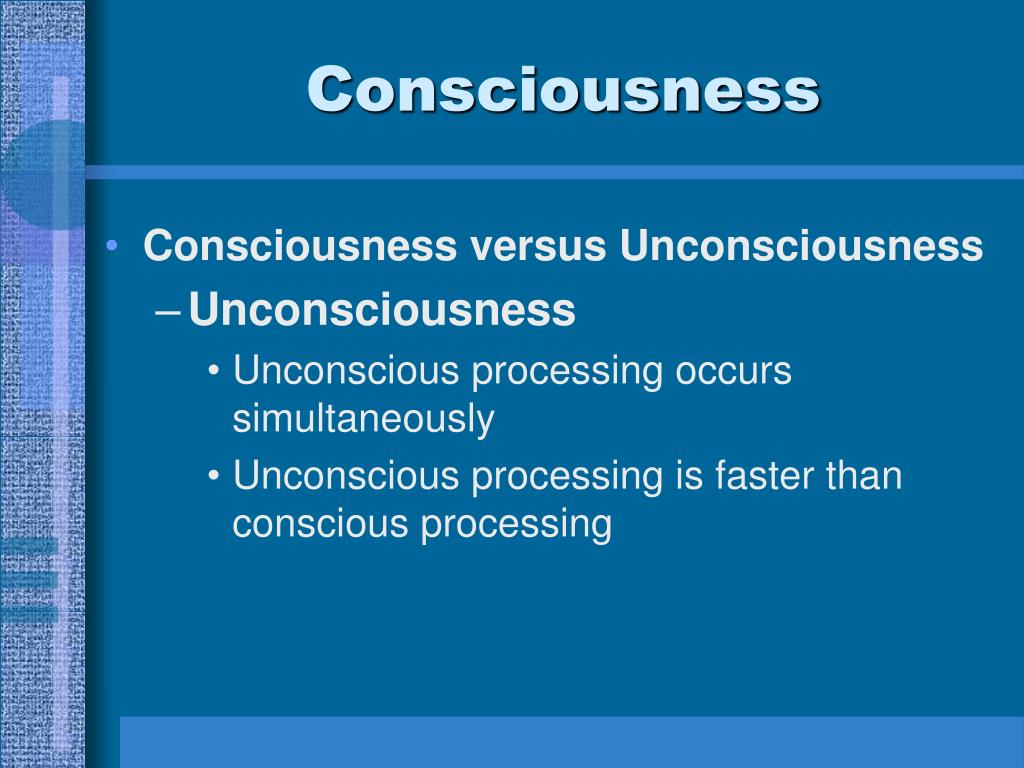 Consciousness

• Consciousness versus Unconsciousness

– Unconsciousness

• Unconscious processing occurs simultaneously

• Unconscious processing is faster than conscious processing